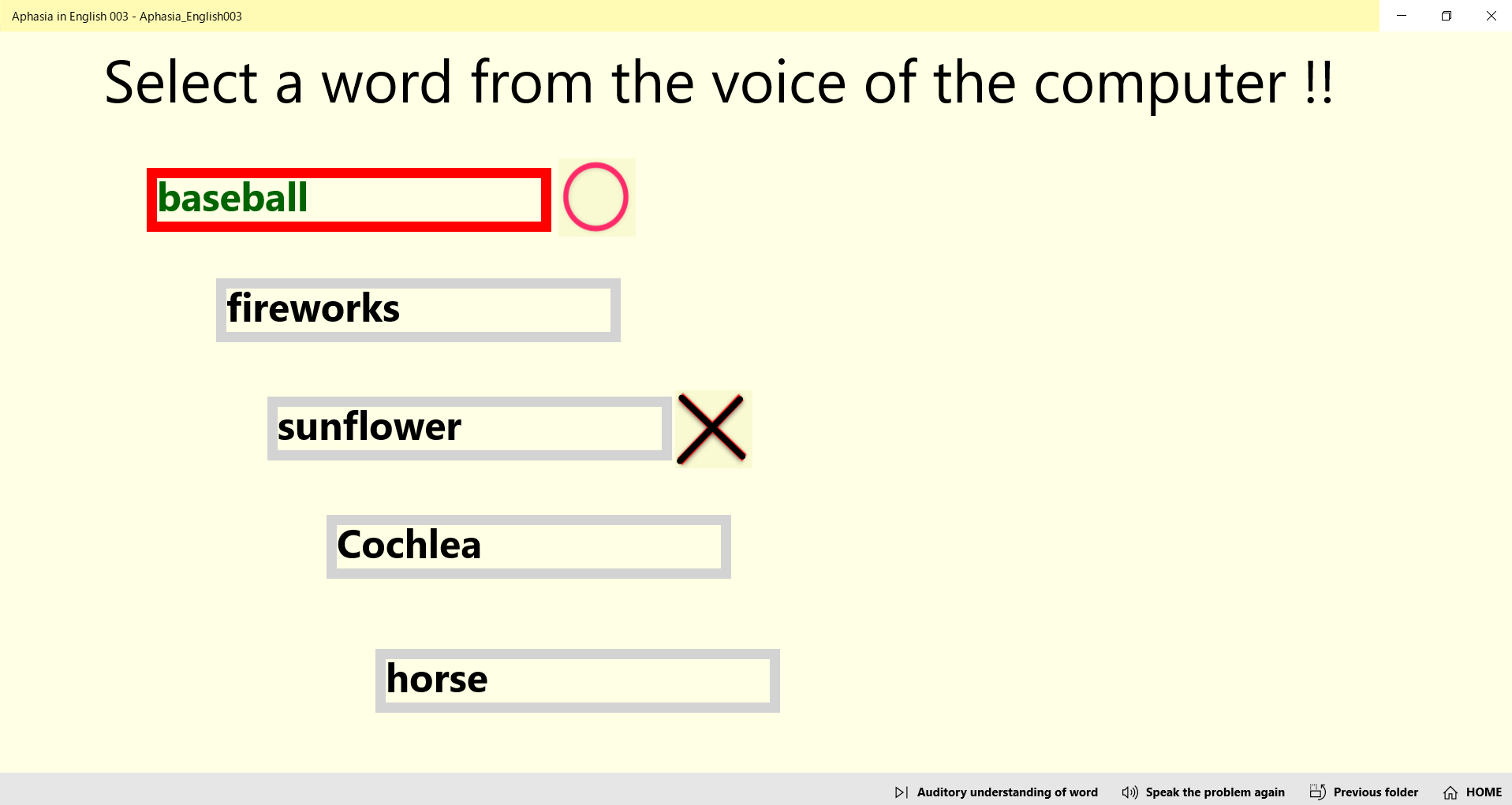 Aphasia in English 003 - Aphasia_English003

Select a word from the voice of the computer !!

baseball

fireworks

sunflower

Cochlea

horse

Auditory understanding of word

Speak the problem again

Previous folder

HOME